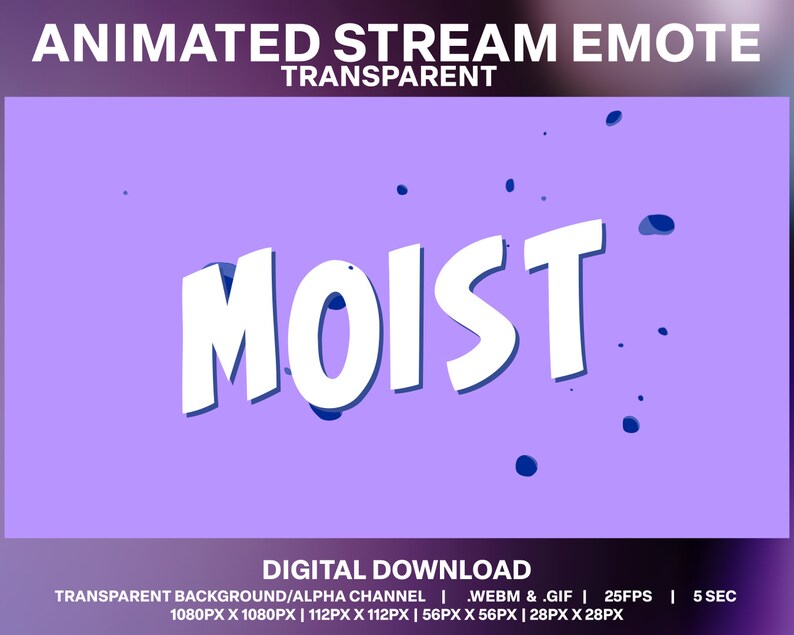 ANIMATED STREAM EMOTE
TRANSPARENT

MOIST

DIGITAL DOWNLOAD
TRANSPARENT BACKGROUND/ALPHA CHANNEL | .WEBM & .GIF | 25FPS | 5 SEC
1080PX X 1080PX | 112PX X 112PX | 56PX X 56PX | 28PX X 28PX